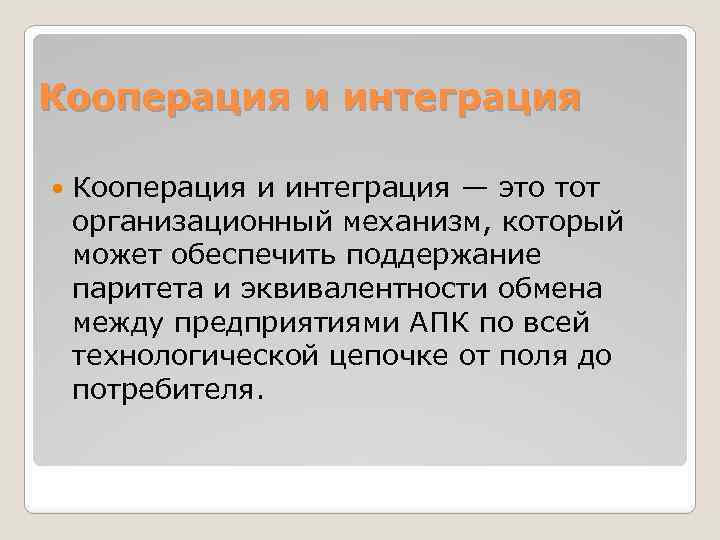 Кооперация и интеграция

Кооперация и интеграция — это тот организационный механизм, который может обеспечить поддержание паритета и эквивалентности обмена между предприятиями АПК по всей технологической цепочке от поля до потребителя.